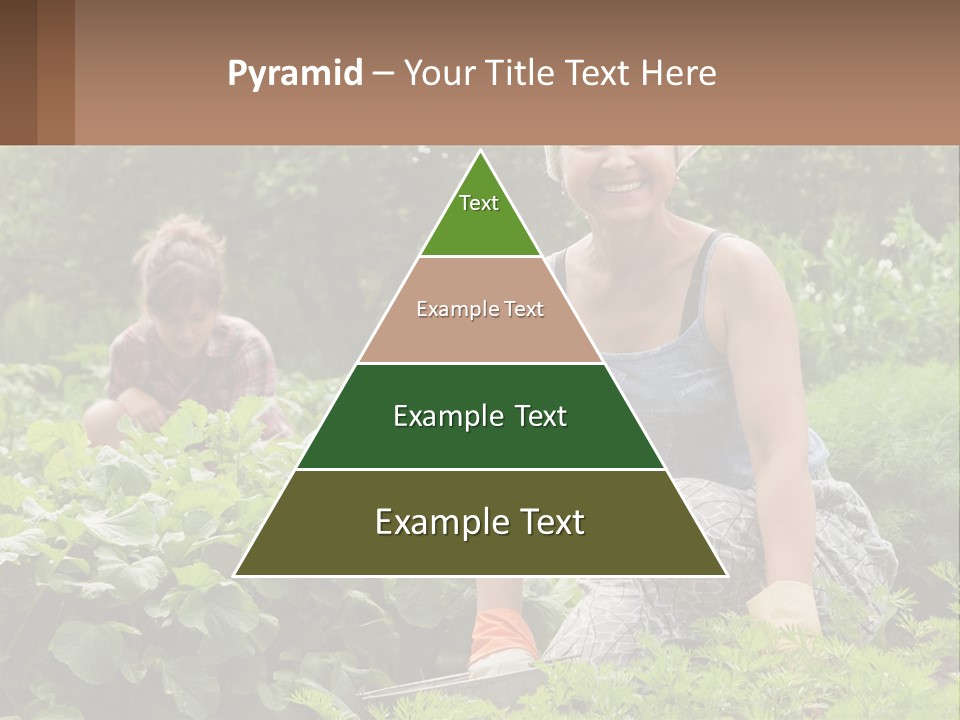 Pyramid – Your Title Text Here

Text

Example Text

Example Text

Example Text